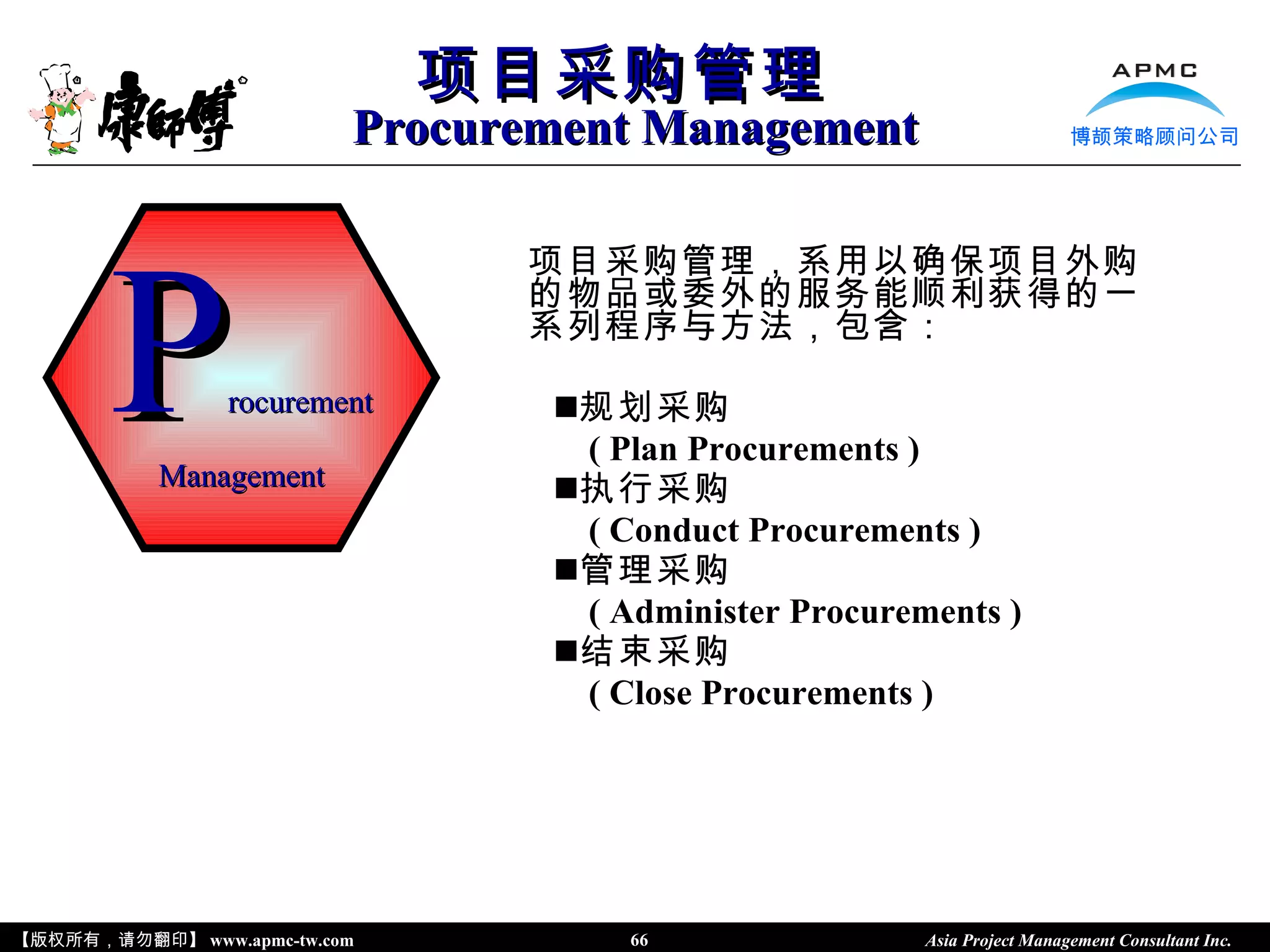 康師傅

项目采购管理
Procurement Management

APMC
博颉策略顾问公司

P
rocurement
Management

项目采购管理，系用以确保项目外购的物品或委外的服务能顺利获得的一系列程序与方法，包含：

■规划采购
( Plan Procurements )
■执行采购
( Conduct Procurements )
■管理采购
( Administer Procurements )
■结束采购
( Close Procurements )

【版权所有，请勿翻印】 www.apmc-tw.com 66 Asia Project Management Consultant Inc.